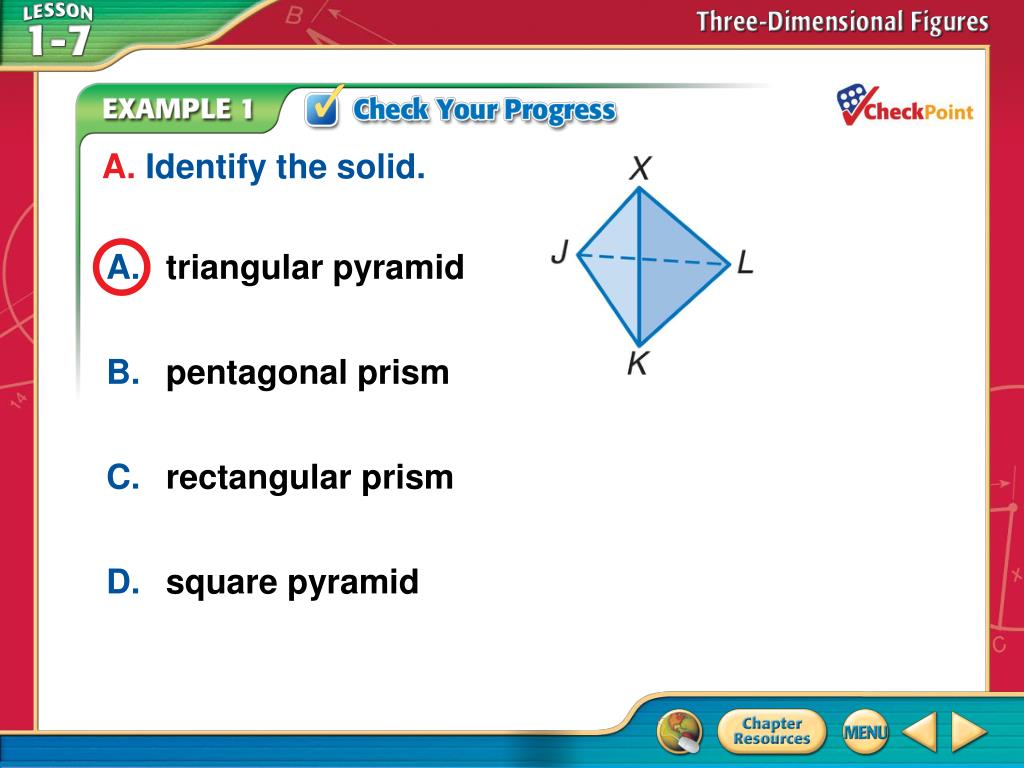 LESSON 1-7

Three-Dimensional Figures

EXAMPLE 1 Check Your Progress

CheckPoint

A. Identify the solid.

X
J
L
K

A. triangular pyramid

B. pentagonal prism

C. rectangular prism

D. square pyramid

Chapter Resources

MENU